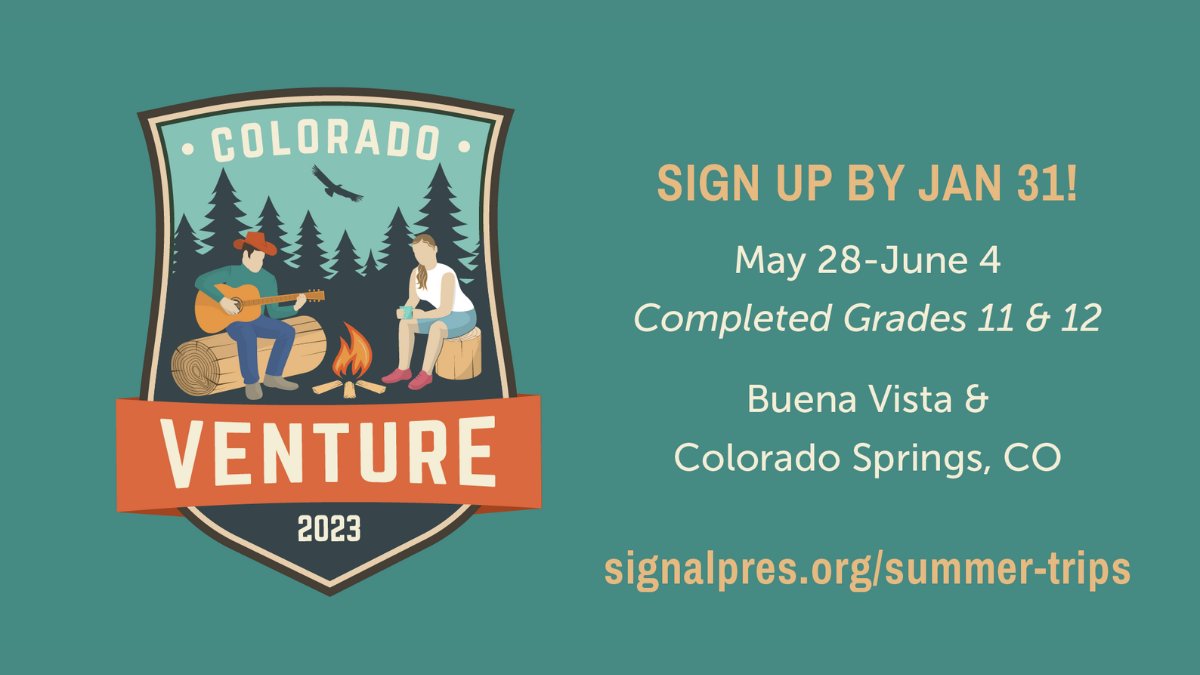 • COLORADO •

VENTURE

2023

SIGN UP BY JAN 31!

May 28-June 4

Completed Grades 11 & 12

Buena Vista & Colorado Springs, CO

signalpres.org/summer-trips